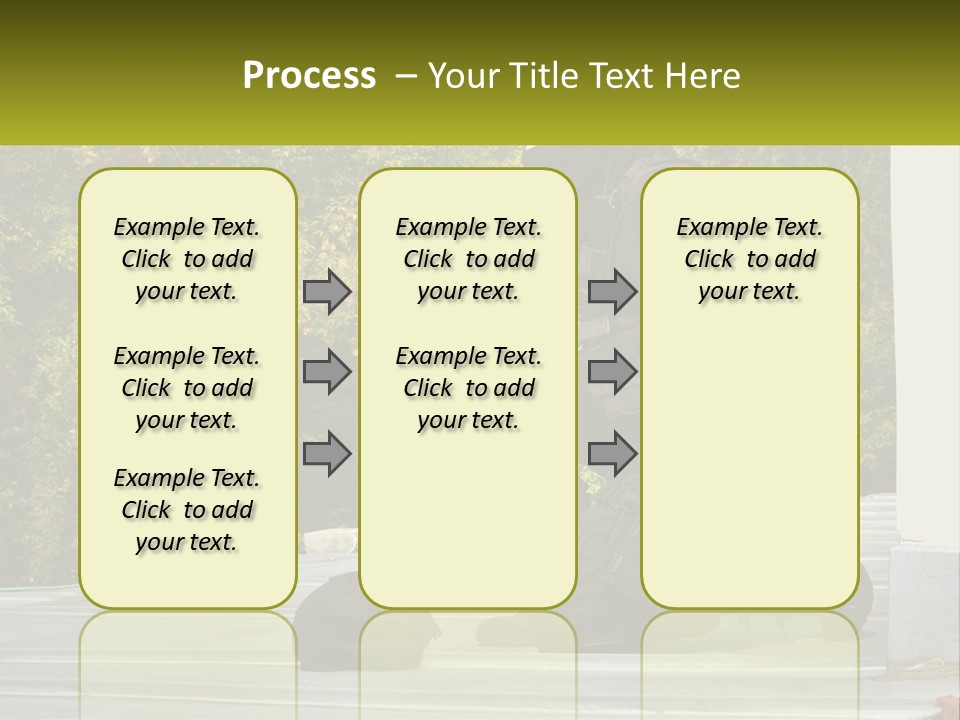 Process – Your Title Text Here

Example Text. Click to add your text.

Example Text. Click to add your text.

Example Text. Click to add your text.

Example Text. Click to add your text.

Example Text. Click to add your text.

Example Text. Click to add your text.